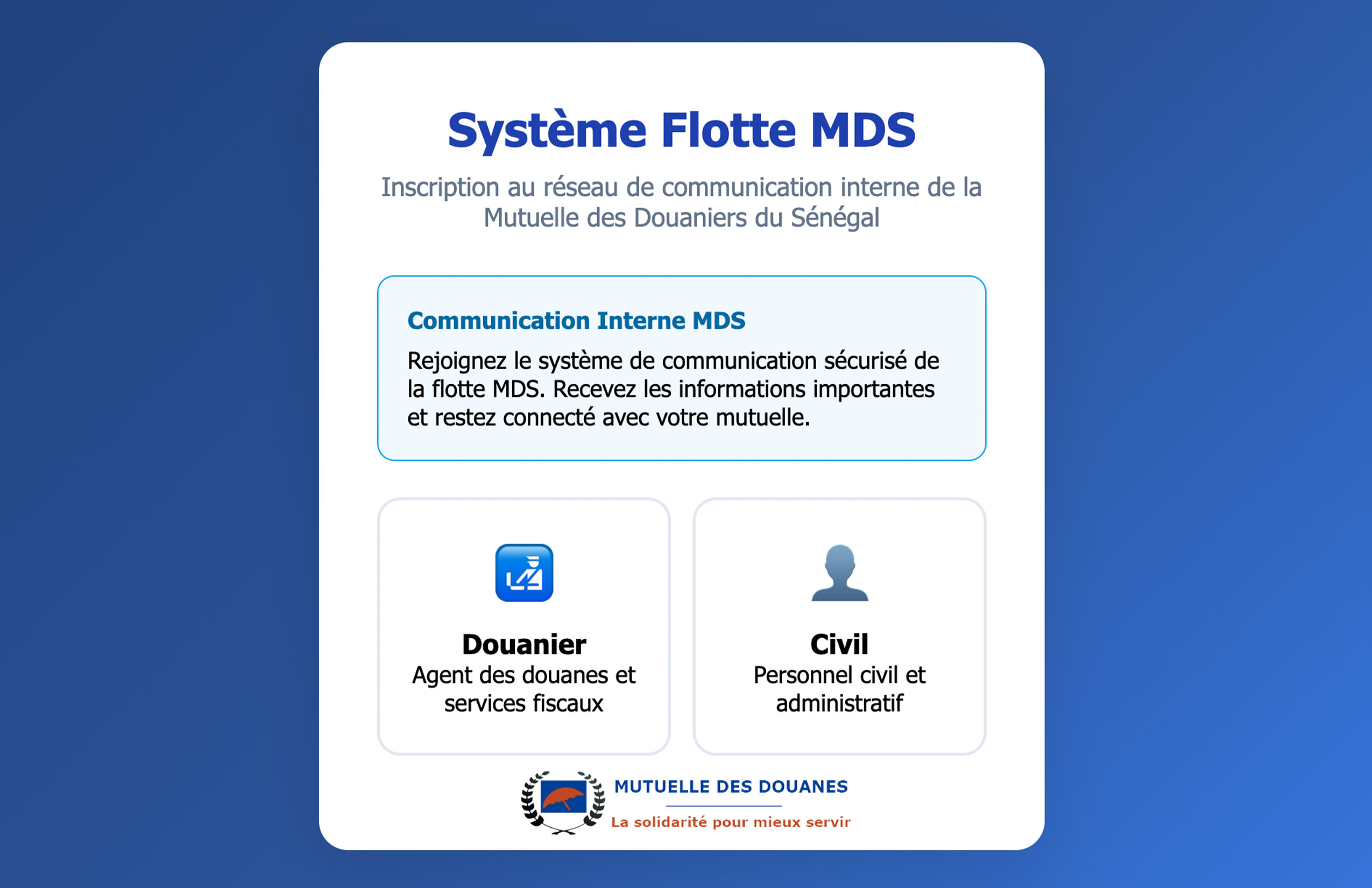 Système Flotte MDS

Inscription au réseau de communication interne de la Mutuelle des Douaniers du Sénégal

Communication Interne MDS

Rejoignez le système de communication sécurisé de la flotte MDS. Recevez les informations importantes et restez connecté avec votre mutuelle.

Douanier
Agent des douanes et services fiscaux

Civil
Personnel civil et administratif

MUTUELLE DES DOUANES
La solidarité pour mieux servir